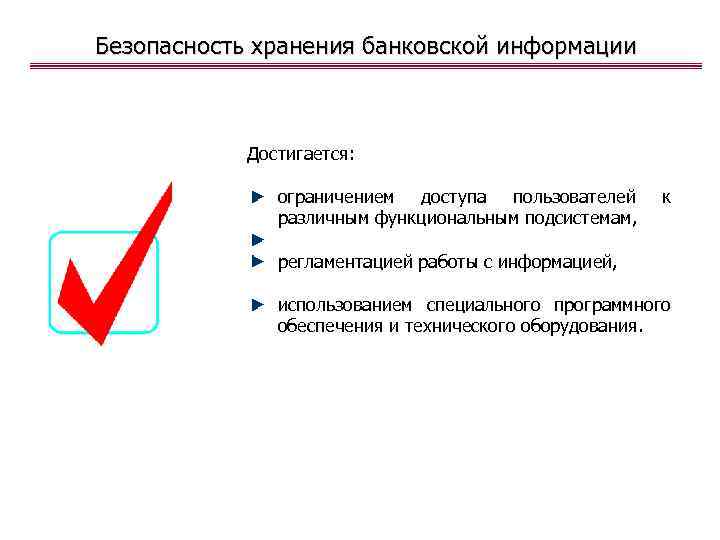 Безопасность хранения банковской информации

Достигается:

► ограничением доступа пользователей к различным функциональным подсистемам,

►

► регламентацией работы с информацией,

► использованием специального программного обеспечения и технического оборудования.